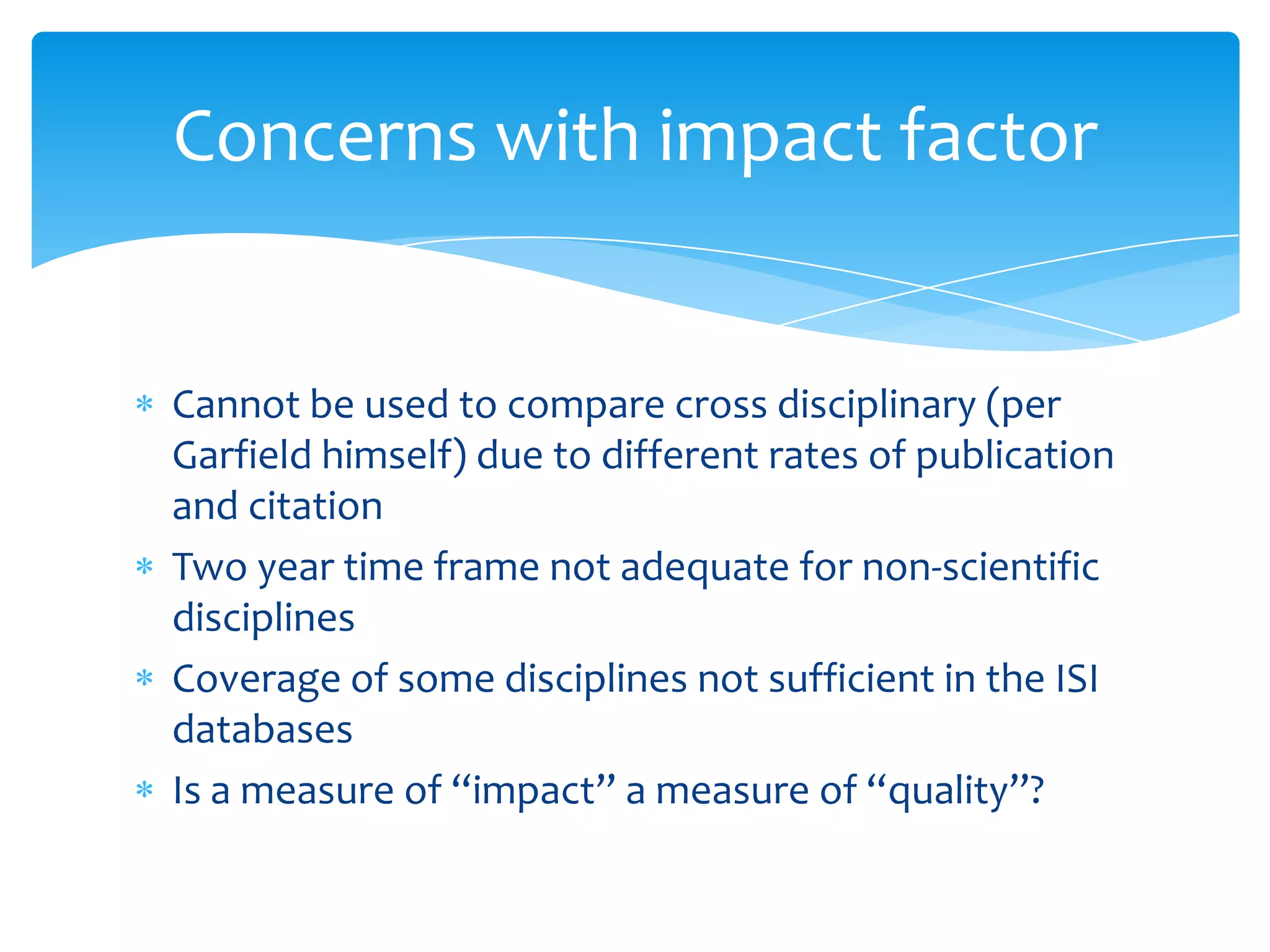 Concerns with impact factor

* Cannot be used to compare cross disciplinary (per Garfield himself) due to different rates of publication and citation
* Two year time frame not adequate for non-scientific disciplines
* Coverage of some disciplines not sufficient in the ISI databases
* Is a measure of “impact” a measure of “quality”?